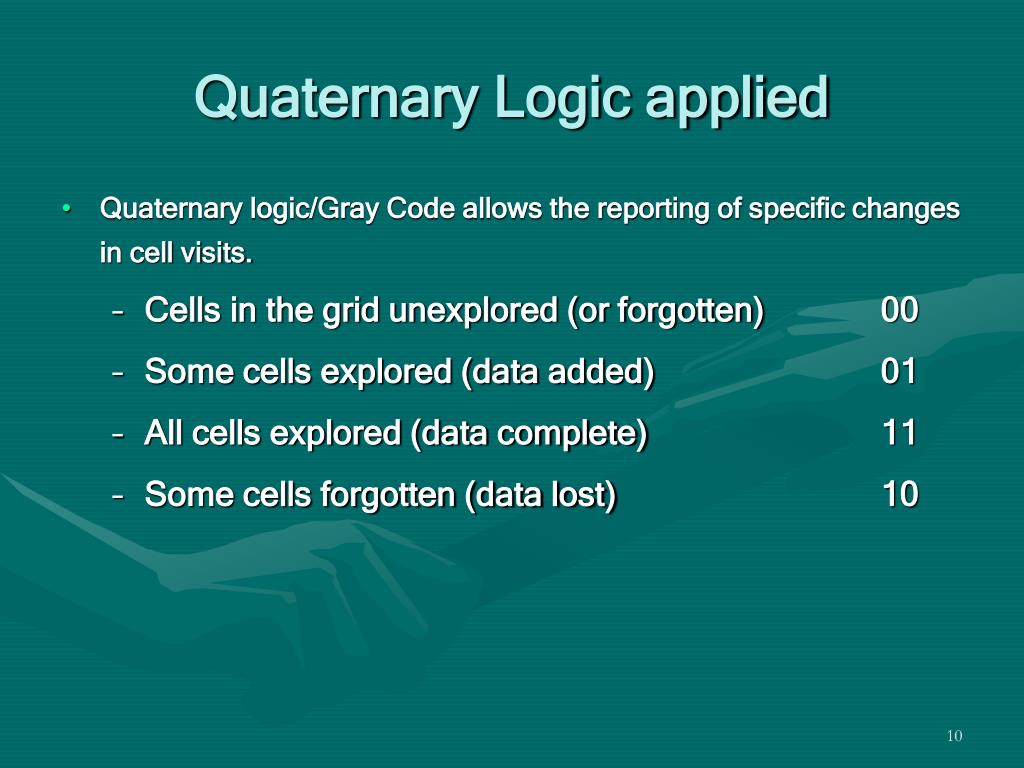 Quaternary Logic applied

• Quaternary logic/Gray Code allows the reporting of specific changes in cell visits.

– Cells in the grid unexplored (or forgotten) 00
– Some cells explored (data added) 01
– All cells explored (data complete) 11
– Some cells forgotten (data lost) 10

10